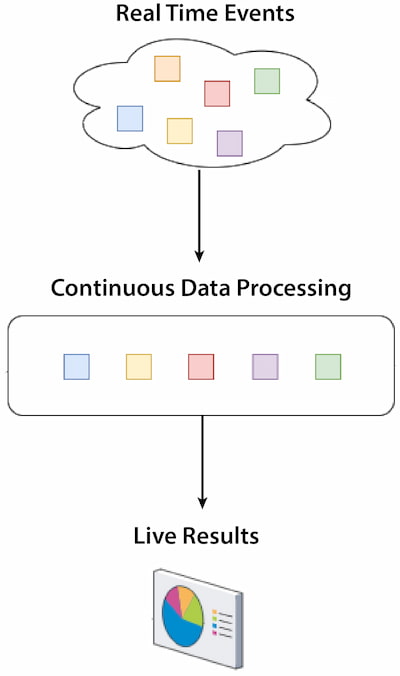 Real Time Events

Continuous Data Processing

Live Results